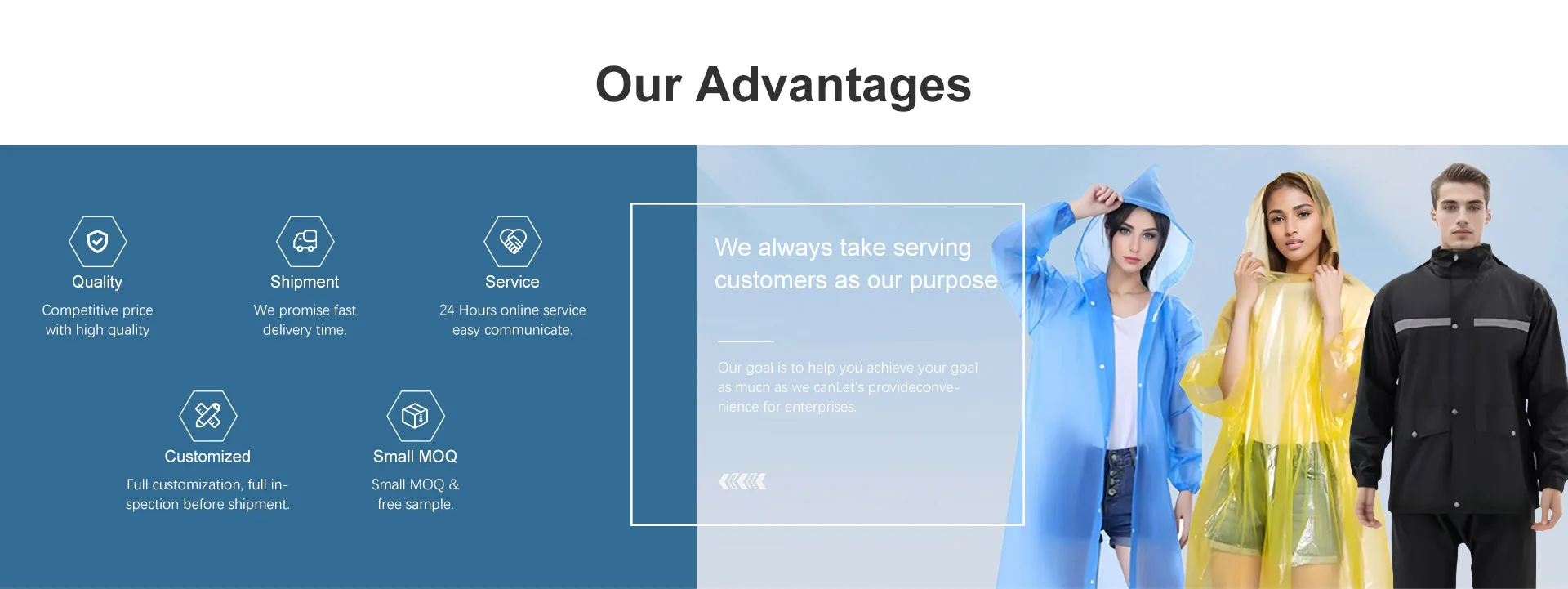 Our Advantages

Quality
Competitive price with high quality

Shipment
We promise fast delivery time.

Service
24 Hours online service easy communicate.

Customized
Full customization, full inspection before shipment.

Small MOQ
Small MOQ & free sample.

We always take serving customers as our purpose

Our goal is to help you achieve your goal as much as we canLet's provideconvenience for enterprises.